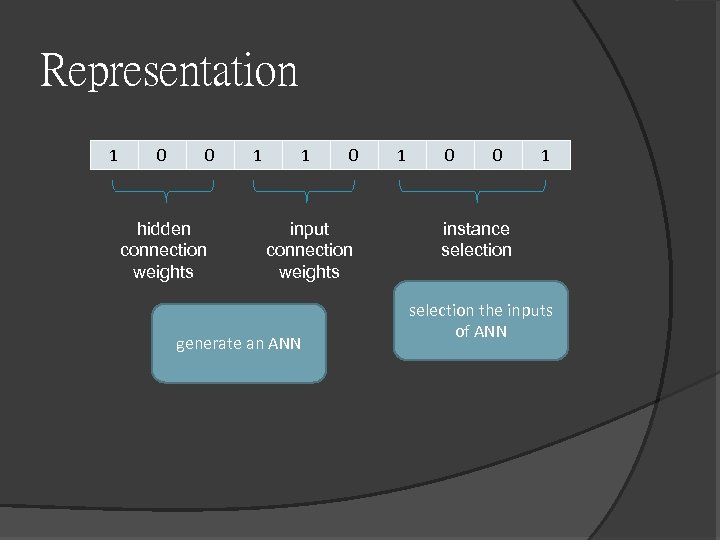 Representation

| 1 | 0 | 0 | 1 | 1 | 0 | 1 | 0 | 0 | 1 |
|---|---|---|---|---|---|---|---|---|---|

hidden connection weights

input connection weights

instance selection

generate an ANN

selection the inputs of ANN